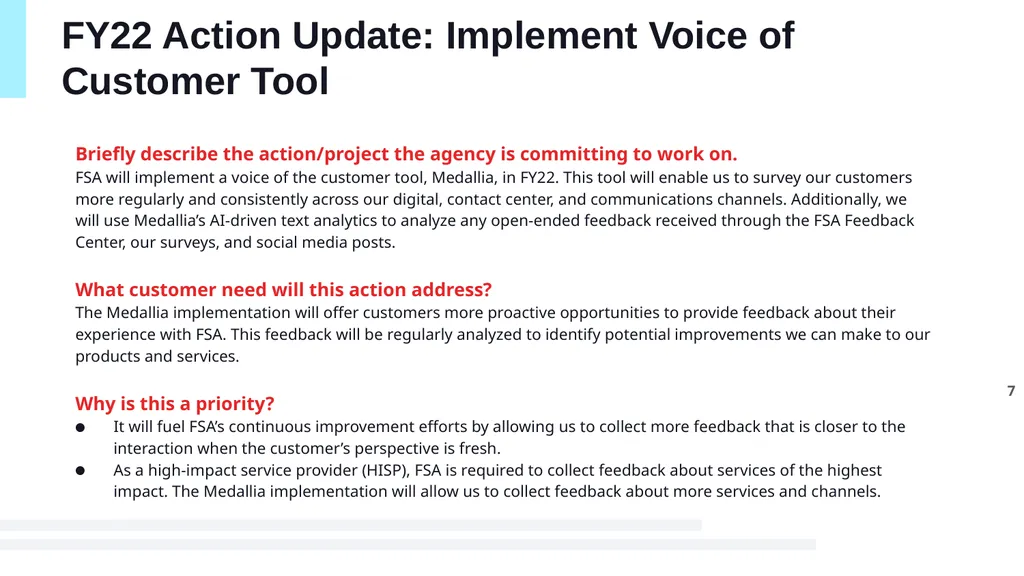 FY22 Action Update: Implement Voice of Customer Tool

Briefly describe the action/project the agency is committing to work on.
FSA will implement a voice of the customer tool, Medallia, in FY22. This tool will enable us to survey our customers more regularly and consistently across our digital, contact center, and communications channels. Additionally, we will use Medallia's AI-driven text analytics to analyze any open-ended feedback received through the FSA Feedback Center, our surveys, and social media posts.

What customer need will this action address?
The Medallia implementation will offer customers more proactive opportunities to provide feedback about their experience with FSA. This feedback will be regularly analyzed to identify potential improvements we can make to our products and services.

Why is this a priority?
● It will fuel FSA's continuous improvement efforts by allowing us to collect more feedback that is closer to the interaction when the customer's perspective is fresh.
● As a high-impact service provider (HISP), FSA is required to collect feedback about services of the highest impact. The Medallia implementation will allow us to collect feedback about more services and channels.

7